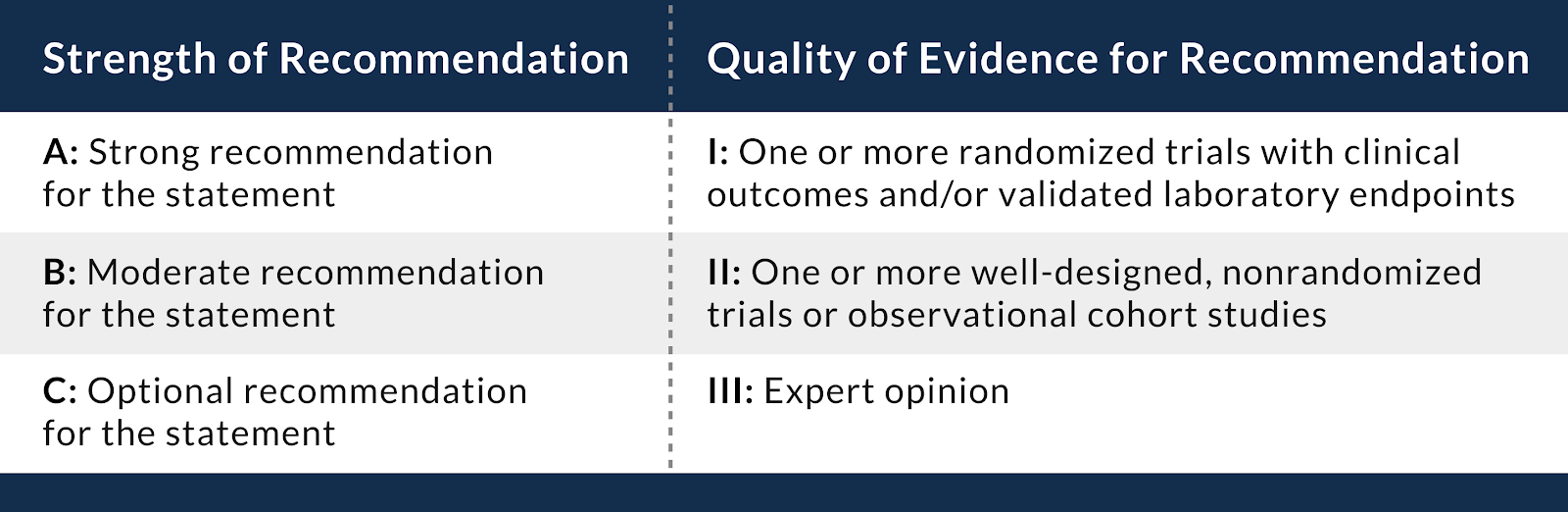 | Strength of Recommendation | Quality of Evidence for Recommendation |
|---|---|
| A: Strong recommendation for the statement | I: One or more randomized trials with clinical outcomes and/or validated laboratory endpoints |
| B: Moderate recommendation for the statement | II: One or more well-designed, nonrandomized trials or observational cohort studies |
| C: Optional recommendation for the statement | III: Expert opinion |